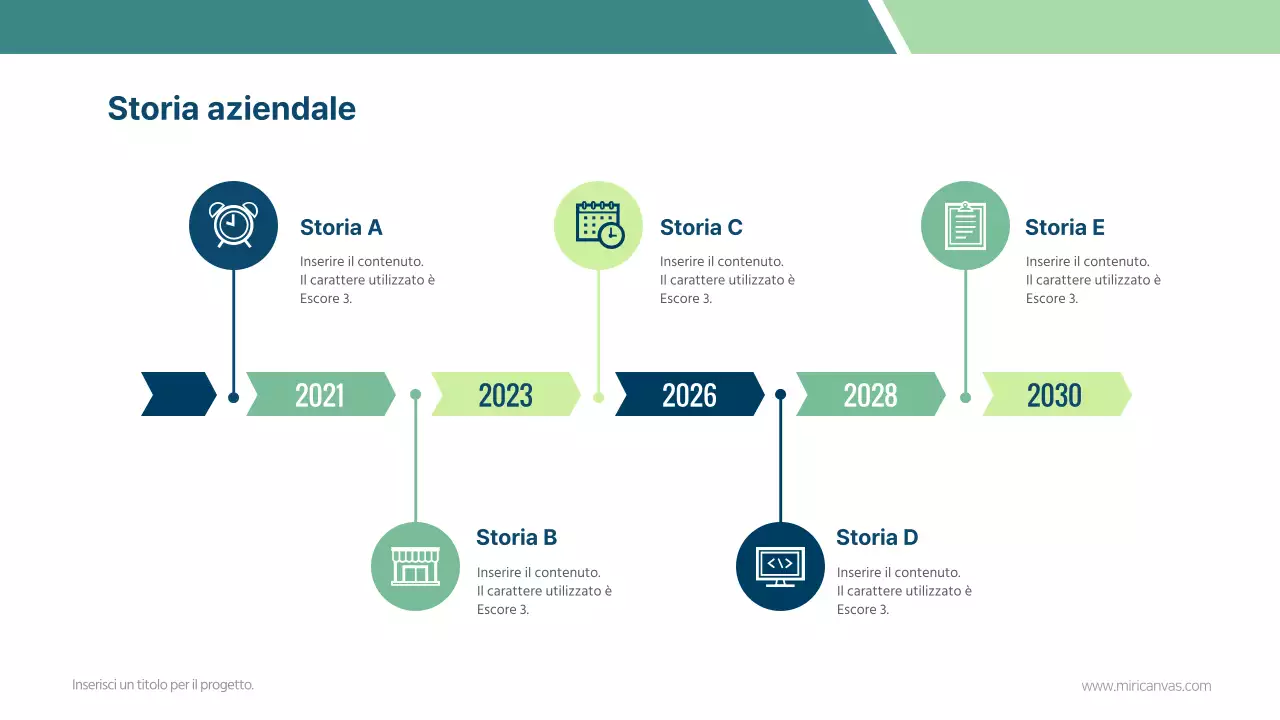 Storia aziendale

Storia A
Inserire il contenuto. Il carattere utilizzato è Escore 3.

Storia C
Inserire il contenuto. Il carattere utilizzato è Escore 3.

Storia E
Inserire il contenuto. Il carattere utilizzato è Escore 3.

2021 2023 2026 2028 2030

Storia B
Inserire il contenuto. Il carattere utilizzato è Escore 3.

Storia D
Inserire il contenuto. Il carattere utilizzato è Escore 3.

Inserisci un titolo per il progetto.

www.miricanvas.com